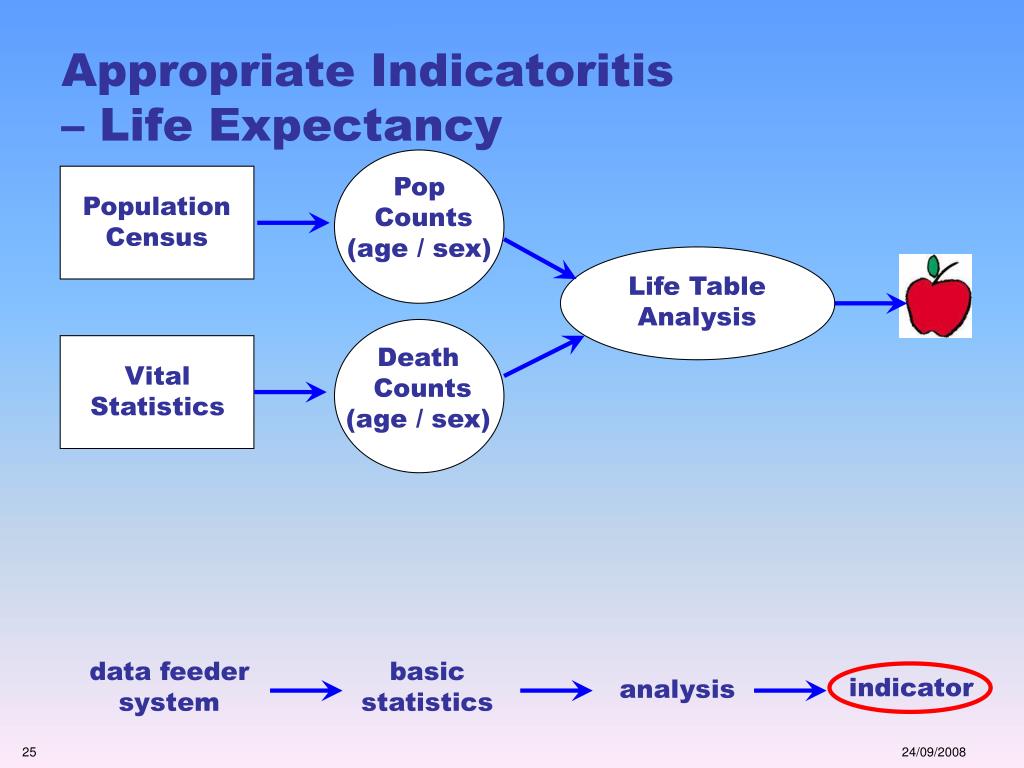 Appropriate Indicatoritis – Life Expectancy

Population Census

Pop Counts (age / sex)

Vital Statistics

Death Counts (age / sex)

Life Table Analysis

data feeder system

basic statistics

analysis

indicator

25

24/09/2008